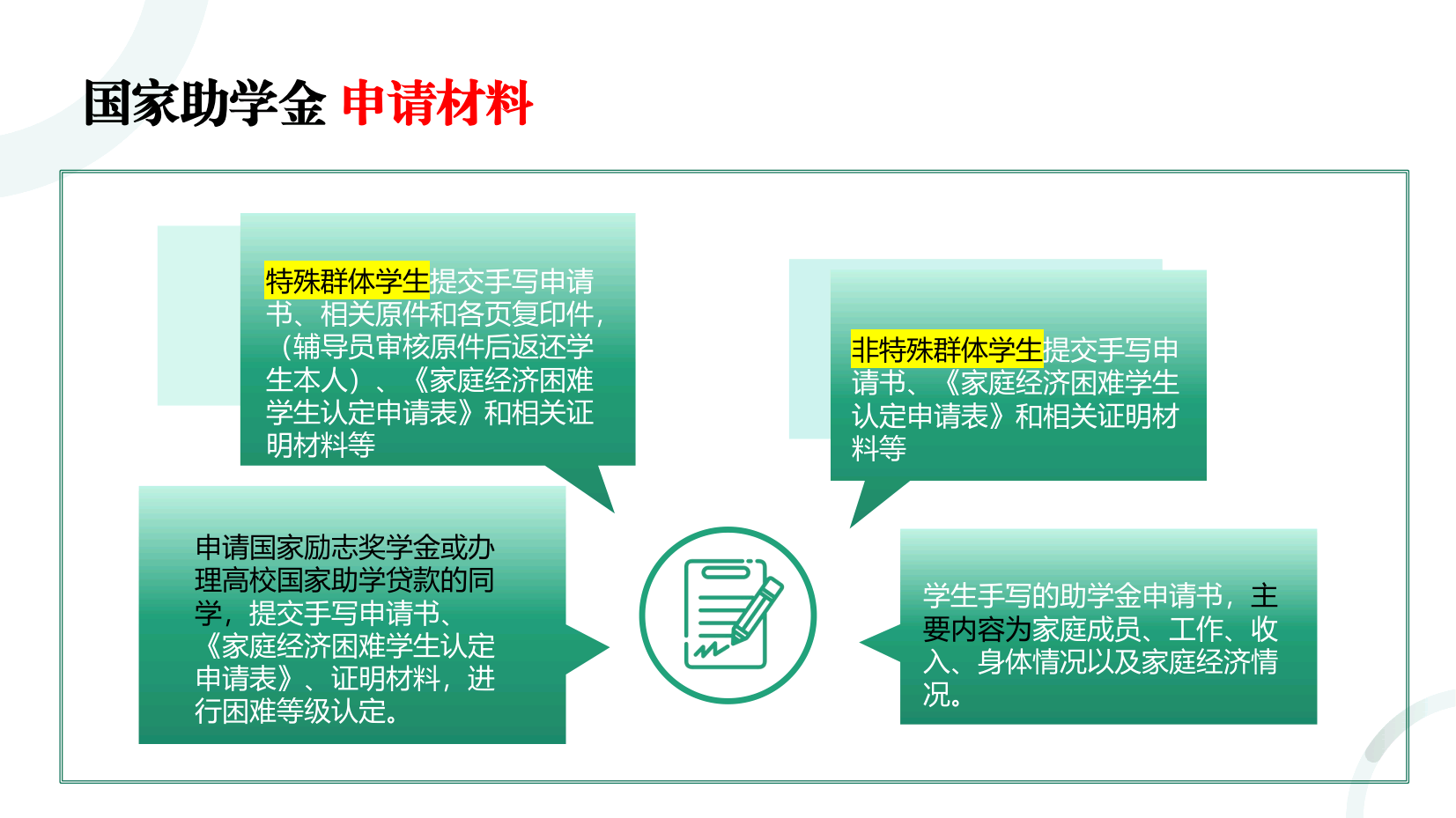 国家助学金 申请材料

特殊群体学生提交手写申请书、相关原件和各页复印件，（辅导员审核原件后返还学生本人）、《家庭经济困难学生认定申请表》和相关证明材料等

非特殊群体学生提交手写申请书、《家庭经济困难学生认定申请表》和相关证明材料等

申请国家励志奖学金或办理高校国家助学贷款的同学，提交手写申请书、《家庭经济困难学生认定申请表》、证明材料，进行困难等级认定。

学生手写的助学金申请书，主要内容为家庭成员、工作、收入、身体情况以及家庭经济情况。